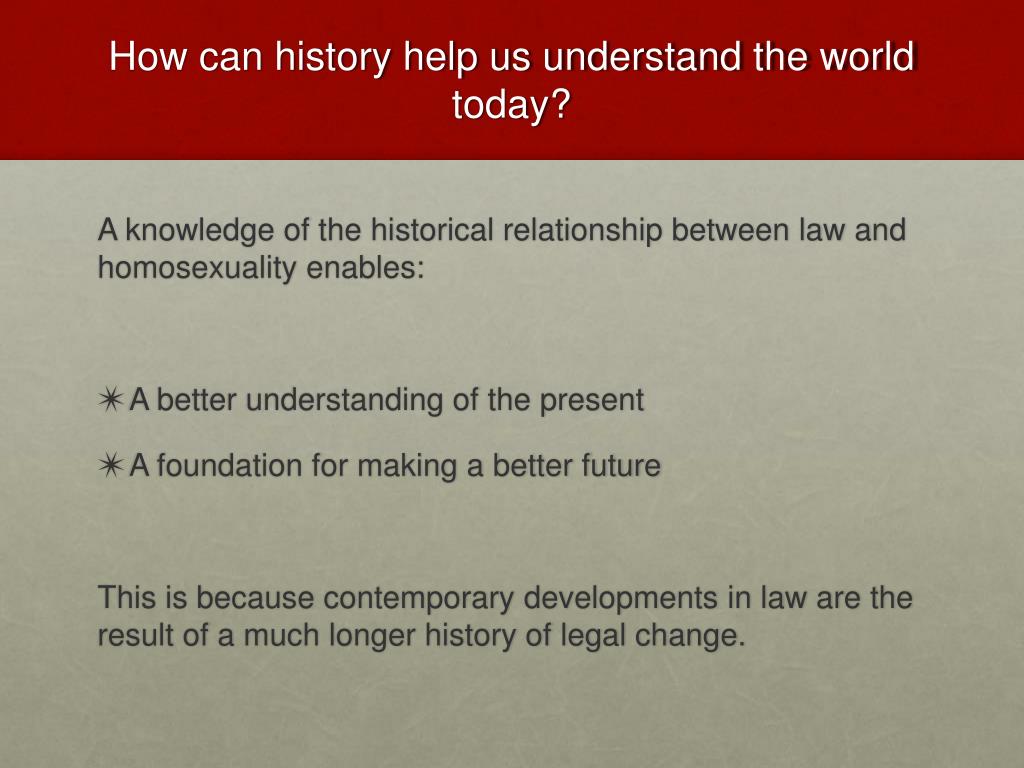 How can history help us understand the world today?

A knowledge of the historical relationship between law and homosexuality enables:

✴ A better understanding of the present

✴ A foundation for making a better future

This is because contemporary developments in law are the result of a much longer history of legal change.